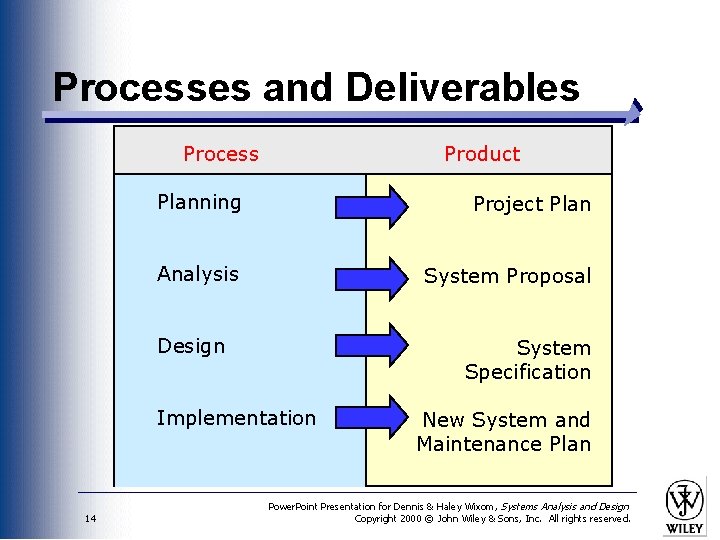 Processes and Deliverables

| Process | Product |
|---|---|
| Planning | Project Plan |
| Analysis | System Proposal |
| Design | System Specification |
| Implementation | New System and Maintenance Plan |

14

PowerPoint Presentation for Dennis & Haley Wixom, Systems Analysis and Design
Copyright 2000 © John Wiley & Sons, Inc. All rights reserved.

WILEY